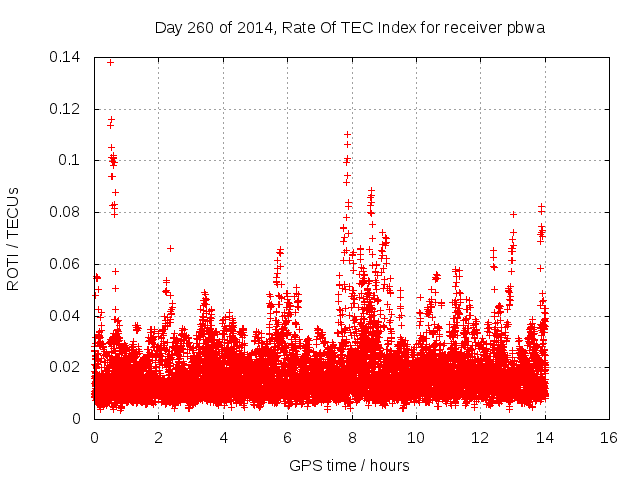 Day 260 of 2014, Rate Of TEC Index for receiver pbwa

ROTI / TECUs

0.14
0.12
0.1
0.08
0.06
0.04
0.02
0

0 2 4 6 8 10 12 14 16

GPS time / hours